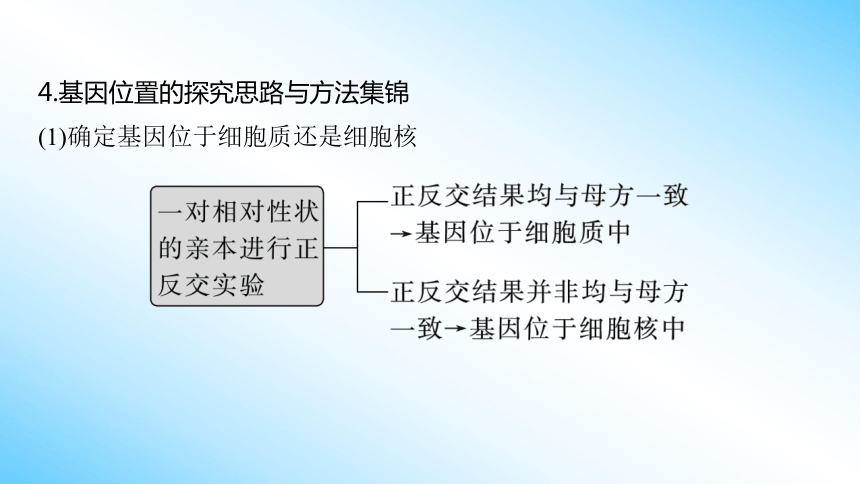 4.基因位置的探究思路与方法集锦

(1)确定基因位于细胞质还是细胞核

一对相对性状的亲本进行正反交实验

正反交结果均与母方一致→基因位于细胞质中

正反交结果并非均与母方一致→基因位于细胞核中